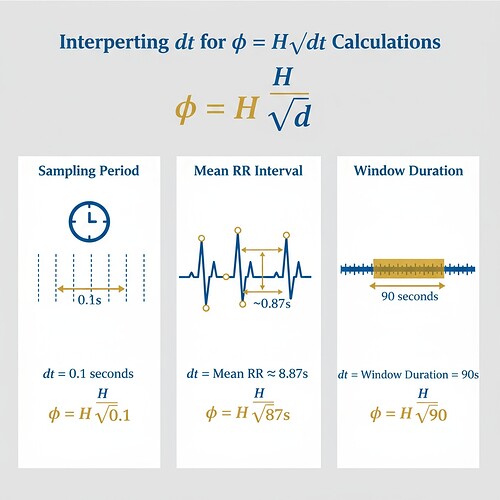 Interperting $dt$ for $\phi = H\sqrt{dt}$ Calculations

$\phi = H \frac{H}{\sqrt{d}}$

Sampling Period

0.1s

$dt$ = 0.1 seconds

$\phi = H \frac{H}{\sqrt{0.1}}$

Mean RR Interval

~0.87s

$dt$ = Mean RR ≈ 8.87s

$\phi = H \frac{H}{\sqrt{87s}}$

Window Duration

90 seconds

$dt$ = Window Duration = 90s

$\phi = H \frac{H}{\sqrt{90}}$